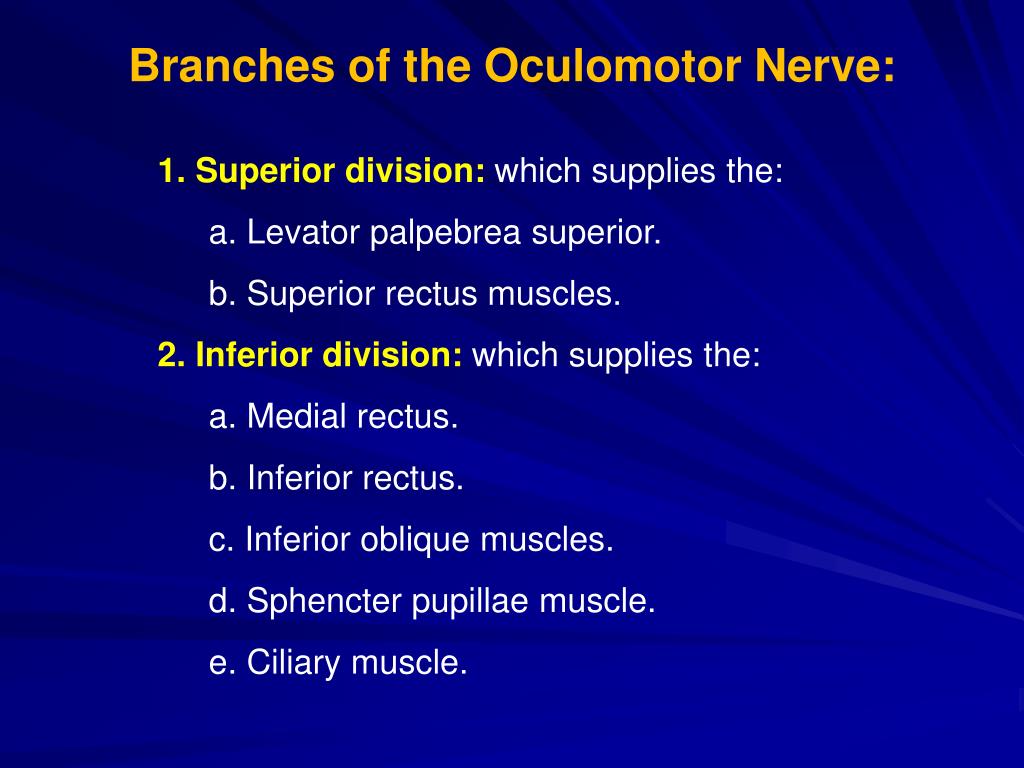 Branches of the Oculomotor Nerve:

1. Superior division: which supplies the:

a. Levator palpebrea superior.

b. Superior rectus muscles.

2. Inferior division: which supplies the:

a. Medial rectus.

b. Inferior rectus.

c. Inferior oblique muscles.

d. Sphencter pupillae muscle.

e. Ciliary muscle.